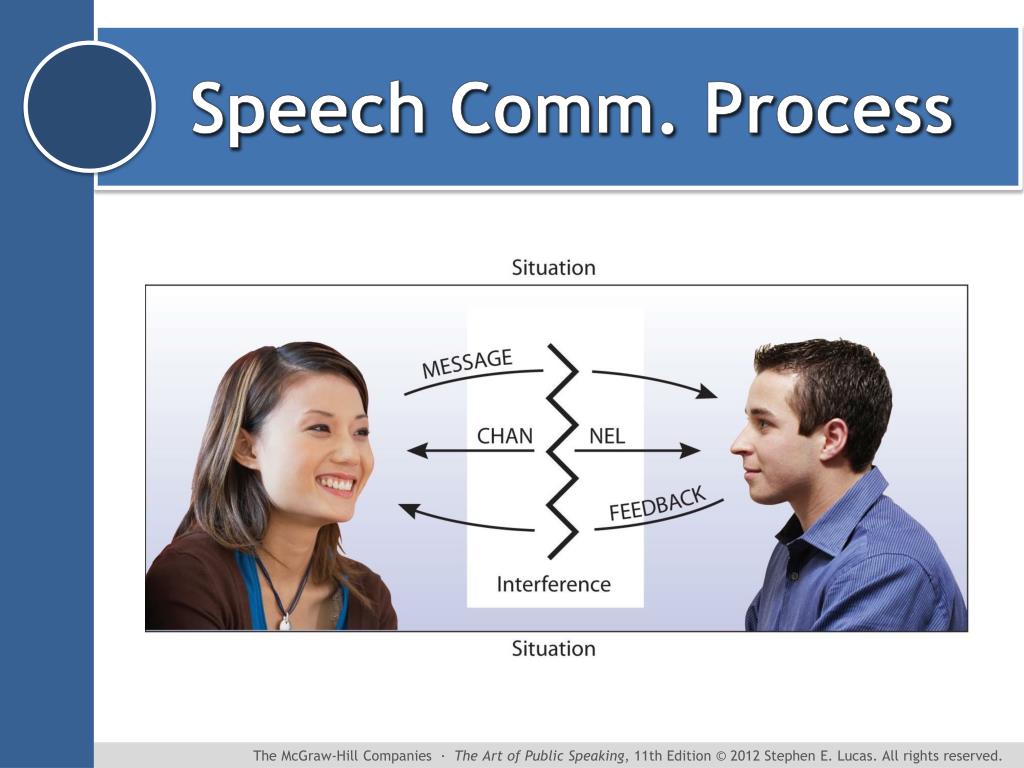 Speech Comm. Process

Situation

MESSAGE

CHAN NEL

FEEDBACK

Interference

Situation

The McGraw-Hill Companies · The Art of Public Speaking, 11th Edition © 2012 Stephen E. Lucas. All rights reserved.